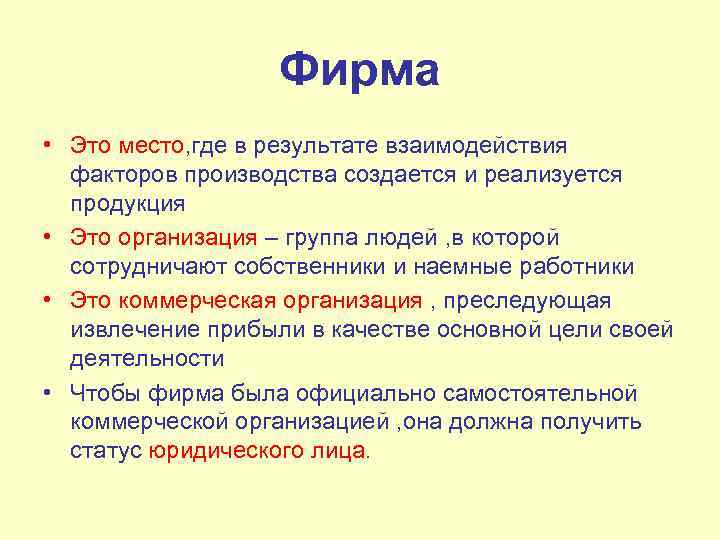 Фирма

• Это место,где в результате взаимодействия факторов производства создается и реализуется продукция

• Это организация – группа людей ,в которой сотрудничают собственники и наемные работники

• Это коммерческая организация , преследующая извлечение прибыли в качестве основной цели своей деятельности

• Чтобы фирма была официально самостоятельной коммерческой организацией ,она должна получить статус юридического лица.